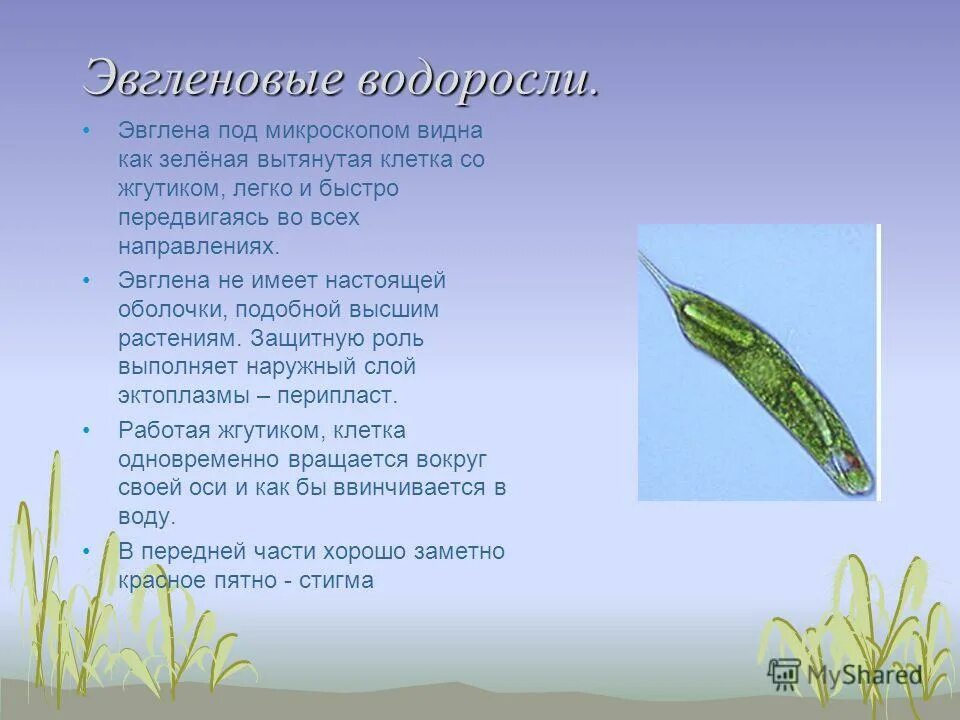 Эвгленовые водоросли.

• Эвглена под микроскопом видна как зелёная вытянутая клетка со жгутиком, легко и быстро передвигаясь во всех направлениях.

• Эвглена не имеет настоящей оболочки, подобной высшим растениям. Защитную роль выполняет наружный слой эктоплазмы – перипласт.

• Работая жгутиком, клетка одновременно вращается вокруг своей оси и как бы ввинчивается в воду.

• В передней части хорошо заметно красное пятно - стигма

MyShared